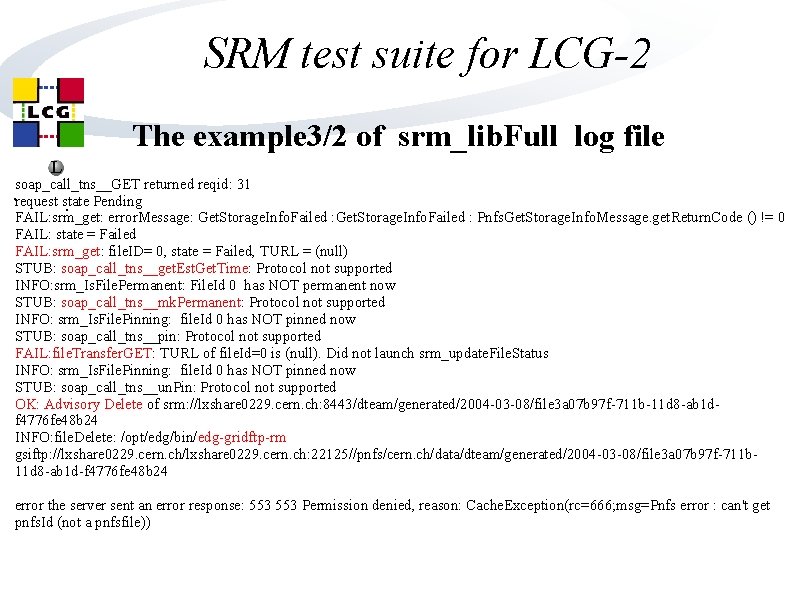 SRM test suite for LCG-2

LCG

The example3/2 of srm_libFull log file

soap_call_tns__GET returned reqid: 31
request state Pending
FAIL:srm_get: errorMessage: GetStorageInfoFailed :GetStorageInfoFailed : PnfsGetStorageInfoMessage.getReturnCode () != 0
FAIL: state = Failed
FAIL:srm_get: fileID= 0, state = Failed, TURL = (null)
STUB: soap_call_tns__getEstGetTime: Protocol not supported
INFO:srm_IsFilePermanent: FileId 0 has NOT permanent now
STUB: soap_call_tns__mkPermanent: Protocol not supported
INFO: srm_IsFilePinning: fileId 0 has NOT pinned now
STUB: soap_call_tns__pin: Protocol not supported
FAIL:fileTransferGET: TURL of fileId=0 is (null). Did not launch srm_updateFileStatus
INFO: srm_IsFilePinning: fileId 0 has NOT pinned now
STUB: soap_call_tns__unPin: Protocol not supported
OK: Advisory Delete of srm://lxshare0229.cern.ch:8443/dteam/generated/2004-03-08/file3a07b97f-711b-11d8-ab1d-f4776fe48b24
INFO:fileDelete: /opt/edg/bin/edg-gridftp-rm
gsiftp://lxshare0229.cern.ch/lxshare0229.cern.ch:22125//pnfs/cern.ch/data/dteam/generated/2004-03-08/file3a07b97f-711b-11d8-ab1d-f4776fe48b24

error the server sent an error response: 553 553 Permission denied, reason: CacheException(rc=666;msg=Pnfs error : can't get pnfsId (not a pnfsfile))